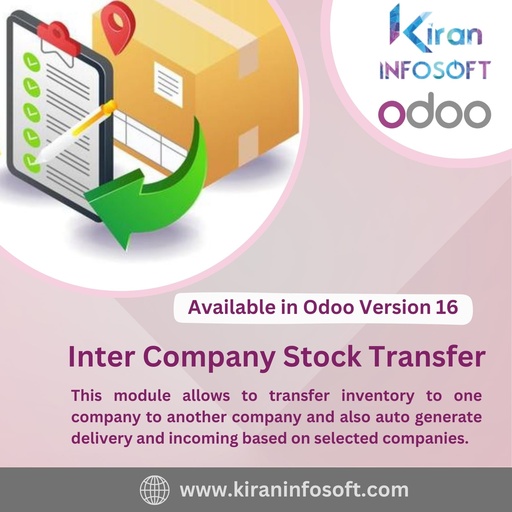 Kiran
INFOSOFT
odoo

Available in Odoo Version 16

Inter Company Stock Transfer

This module allows to transfer inventory to one company to another company and also auto generate delivery and incoming based on selected companies.

www.kiraninfosoft.com